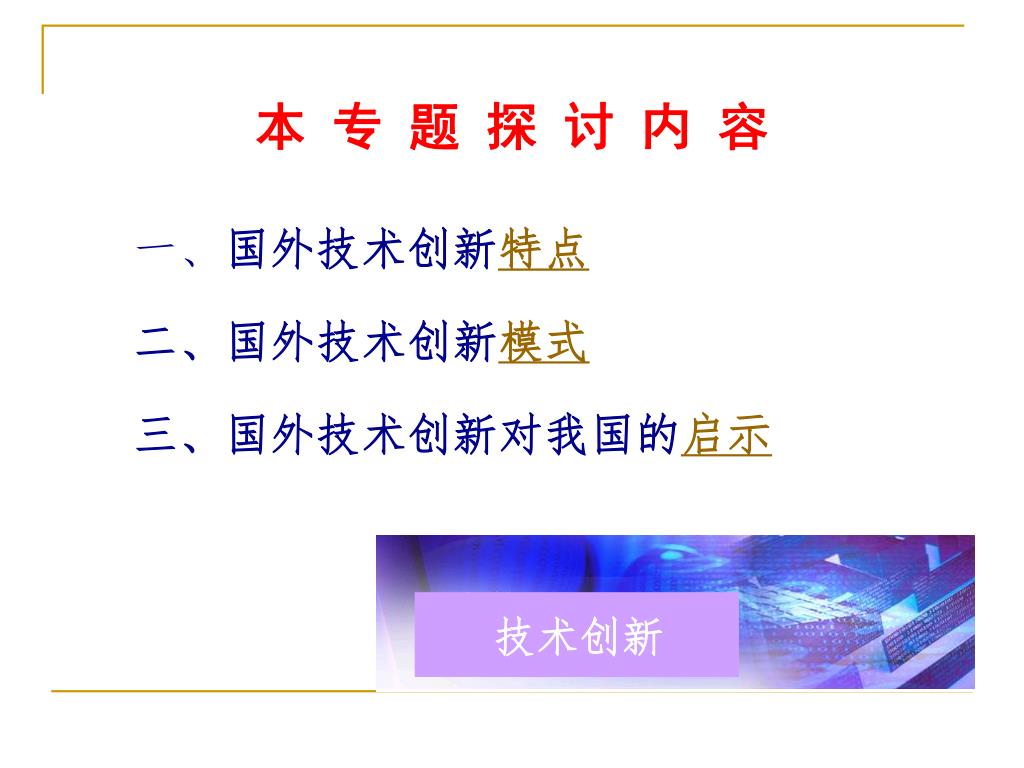 本 专 题 探 讨 内 容

一、国外技术创新特点

二、国外技术创新模式

三、国外技术创新对我国的启示

技术创新